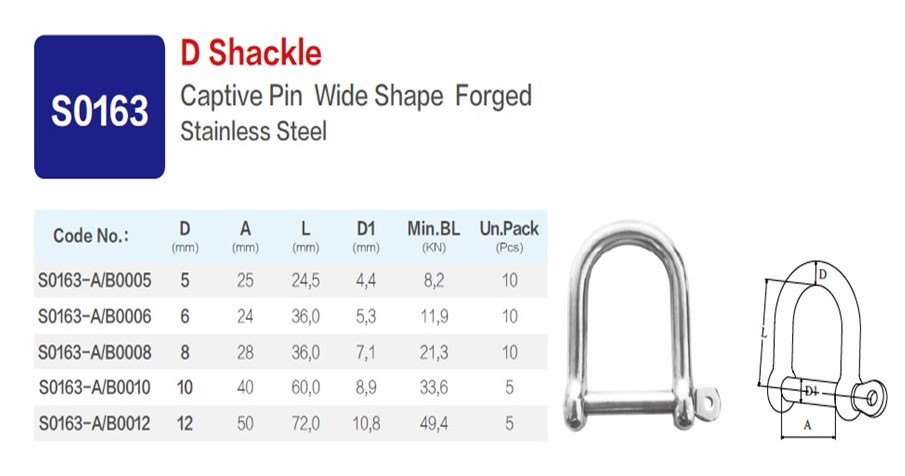 S0163

D Shackle

Captive Pin Wide Shape Forged Stainless Steel

| Code No.: | D (mm) | A (mm) | L (mm) | D1 (mm) | Min.BL (KN) | Un.Pack (Pcs) |
|---|---|---|---|---|---|---|
| S0163-A/B0005 | 5 | 25 | 24,5 | 4,4 | 8,2 | 10 |
| S0163-A/B0006 | 6 | 24 | 36,0 | 5,3 | 11,9 | 10 |
| S0163-A/B0008 | 8 | 28 | 36,0 | 7,1 | 21,3 | 10 |
| S0163-A/B0010 | 10 | 40 | 60,0 | 8,9 | 33,6 | 5 |
| S0163-A/B0012 | 12 | 50 | 72,0 | 10,8 | 49,4 | 5 |

D
L
D1
A